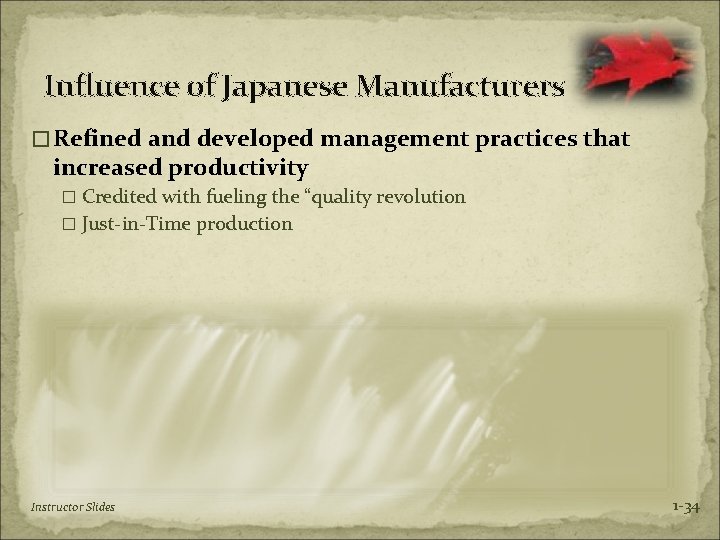 Influence of Japanese Manufacturers

□ Refined and developed management practices that increased productivity

□ Credited with fueling the “quality revolution

□ Just-in-Time production

Instructor Slides

1-34